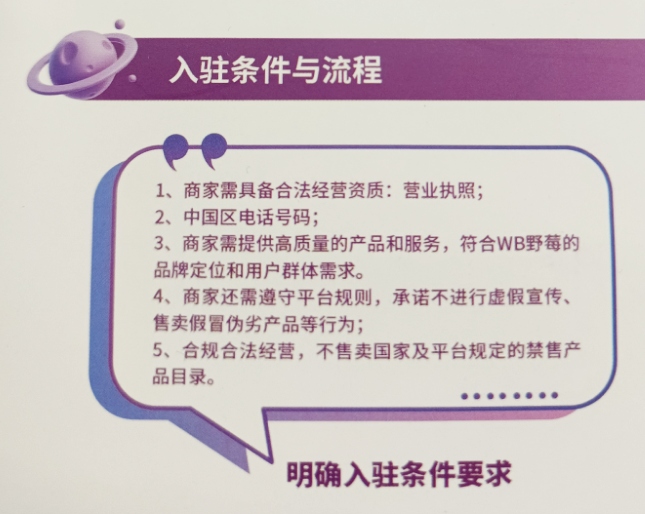 入驻条件与流程

1、商家需具备合法经营资质：营业执照；
2、中国区电话号码；
3、商家需提供高质量的产品和服务，符合WB野莓的品牌定位和用户群体需求。
4、商家还需遵守平台规则，承诺不进行虚假宣传、售卖假冒伪劣产品等行为；
5、合规合法经营，不售卖国家及平台规定的禁售产品目录。

明确入驻条件要求